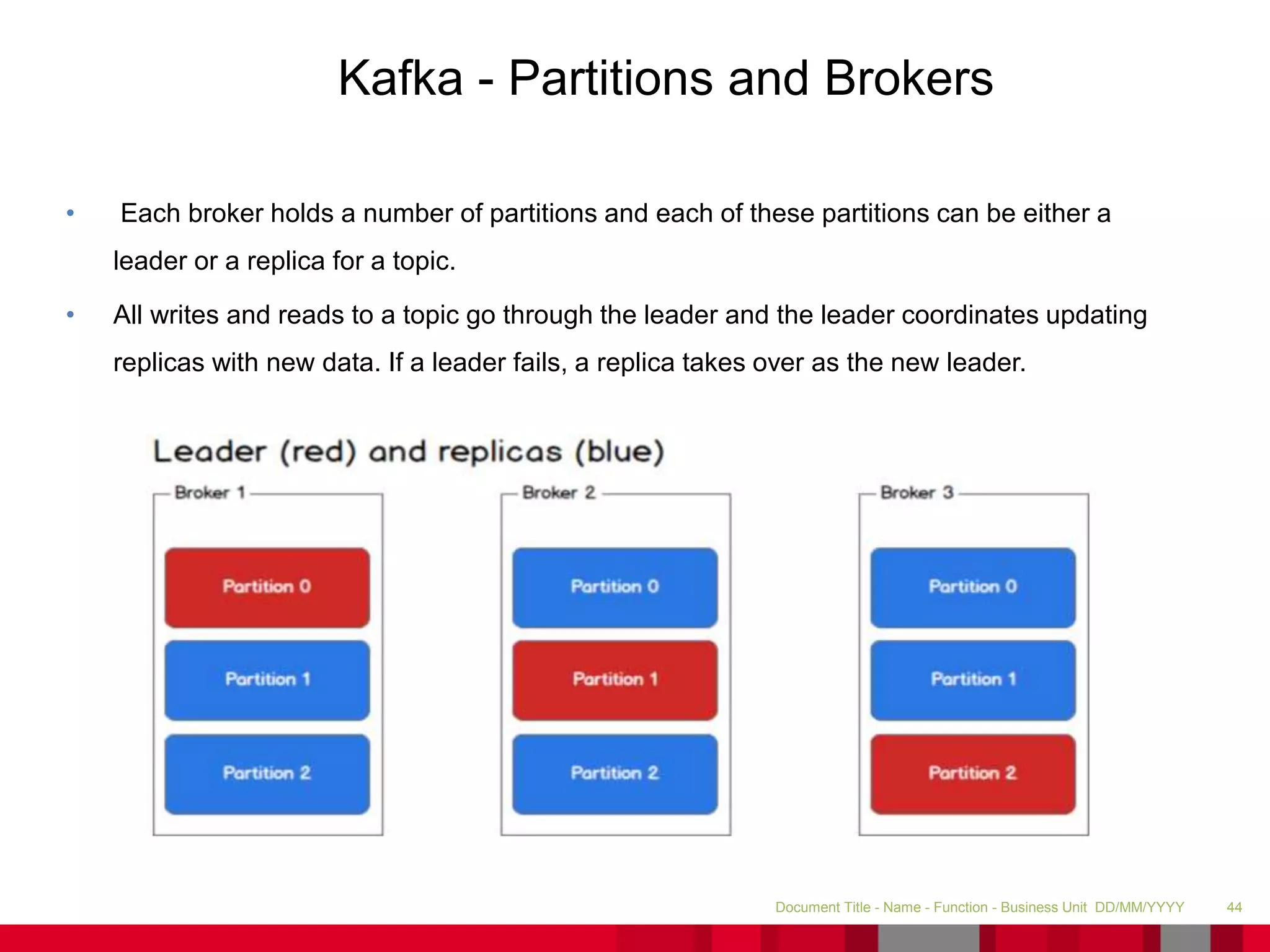 Kafka - Partitions and Brokers

• Each broker holds a number of partitions and each of these partitions can be either a leader or a replica for a topic.

• All writes and reads to a topic go through the leader and the leader coordinates updating replicas with new data. If a leader fails, a replica takes over as the new leader.

Leader (red) and replicas (blue)

Broker 1
Partition 0
Partition 1
Partition 2

Broker 2
Partition 0
Partition 1
Partition 2

Broker 3
Partition 0
Partition 1
Partition 2

Document Title - Name - Function - Business Unit DD/MM/YYYY 44